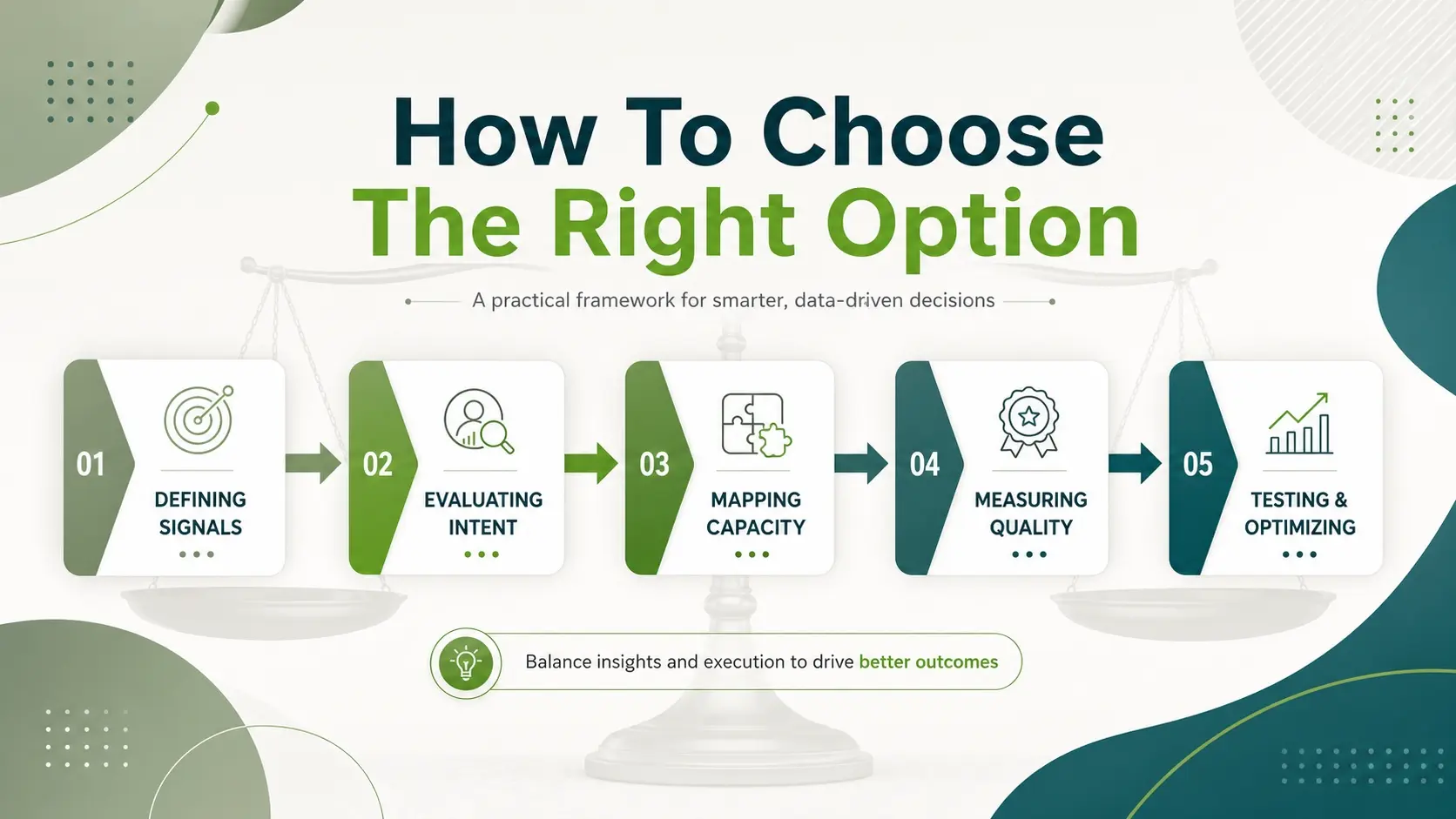 How To Choose
The Right Option

A practical framework for smarter, data-driven decisions

01
DEFINING SIGNALS

02
EVALUATING INTENT

03
MAPPING CAPACITY

04
MEASURING QUALITY

05
TESTING & OPTIMIZING

Balance insights and execution to drive better outcomes